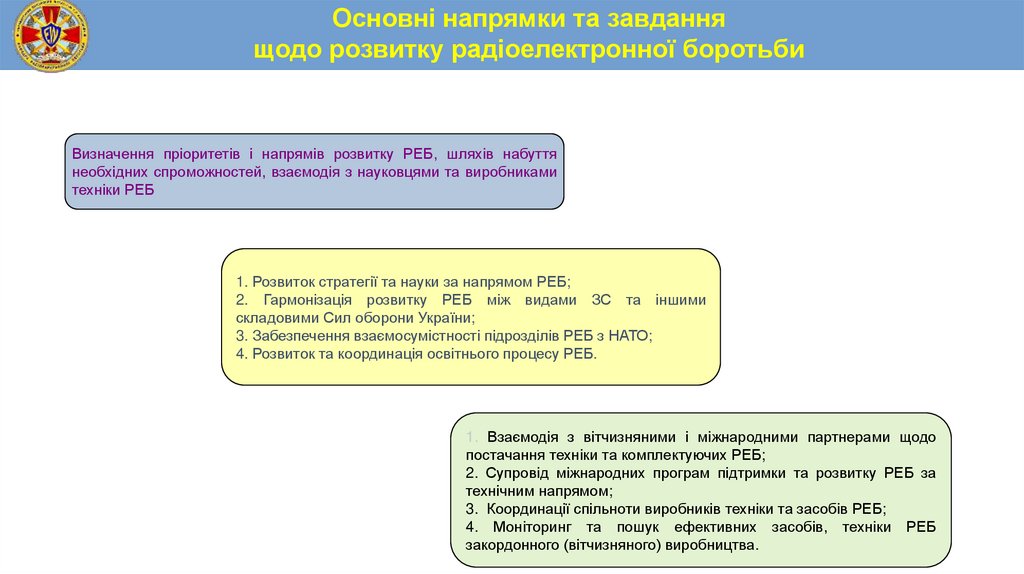 Основні напрямки та завдання щодо розвитку радіоелектронної боротьби

Визначення пріоритетів і напрямів розвитку РЕБ, шляхів набуття необхідних спроможностей, взаємодія з науковцями та виробниками техніки РЕБ

1. Розвиток стратегії та науки за напрямом РЕБ;
2. Гармонізація розвитку РЕБ між видами ЗС та іншими складовими Сил оборони України;
3. Забезпечення взаємосумістності підрозділів РЕБ з НАТО;
4. Розвиток та координація освітнього процесу РЕБ.

1. Взаємодія з вітчизняними і міжнародними партнерами щодо постачання техніки та комплектуючих РЕБ;
2. Супровід міжнародних програм підтримки та розвитку РЕБ за технічним напрямом;
3. Координації спільноти виробників техніки та засобів РЕБ;
4. Моніторинг та пошук ефективних засобів, техніки РЕБ закордонного (вітчизняного) виробництва.